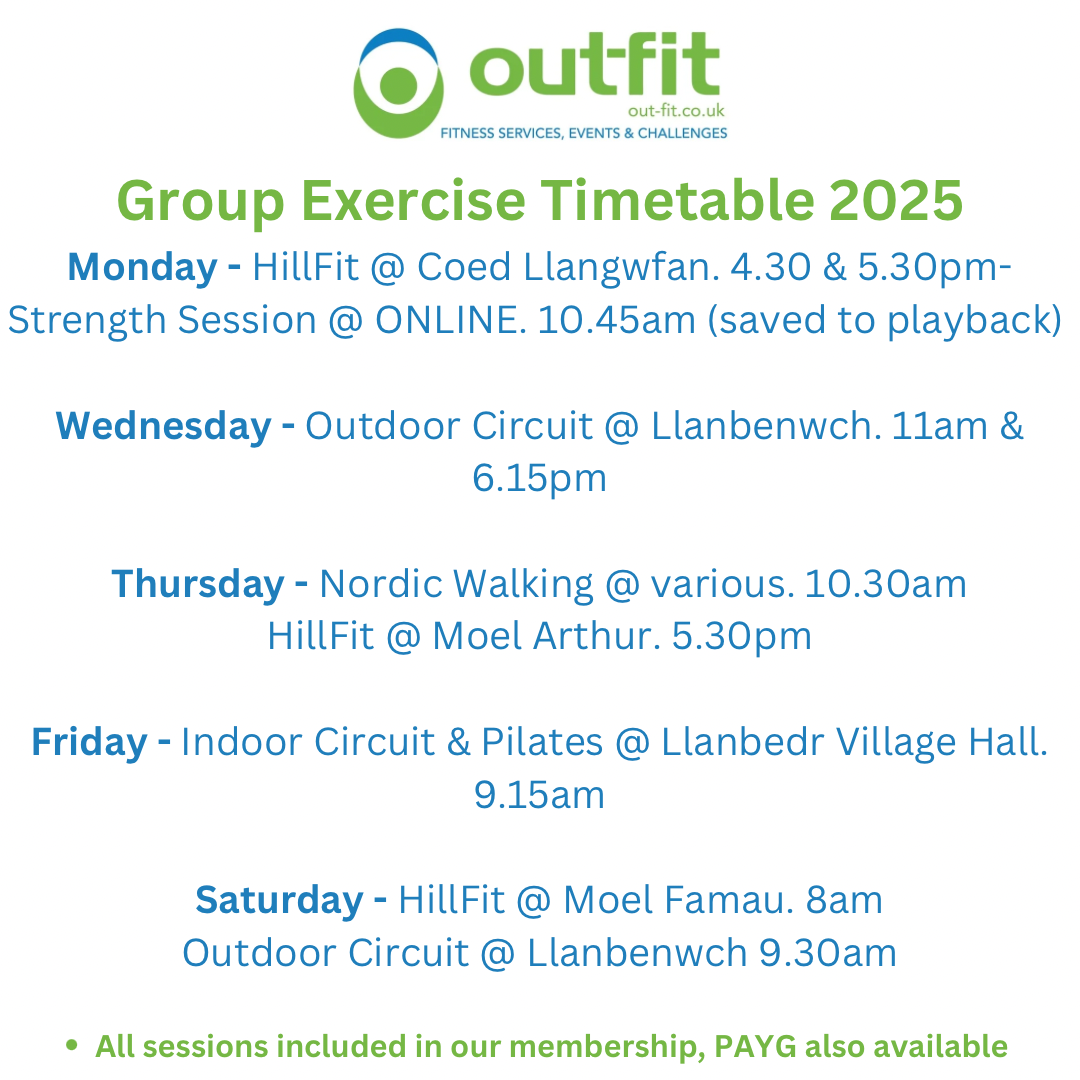 outfit
out-fit.co.uk
FITNESS SERVICES, EVENTS & CHALLENGES

Group Exercise Timetable 2025

Monday - HillFit @ Coed Llangwfan. 4.30 & 5.30pm-
Strength Session @ ONLINE. 10.45am (saved to playback)

Wednesday - Outdoor Circuit @ Llanbenwch. 11am & 6.15pm

Thursday - Nordic Walking @ various. 10.30am
HillFit @ Moel Arthur. 5.30pm

Friday - Indoor Circuit & Pilates @ Llanbedr Village Hall. 9.15am

Saturday - HillFit @ Moel Famau. 8am
Outdoor Circuit @ Llanbenwch 9.30am

• All sessions included in our membership, PAYG also available